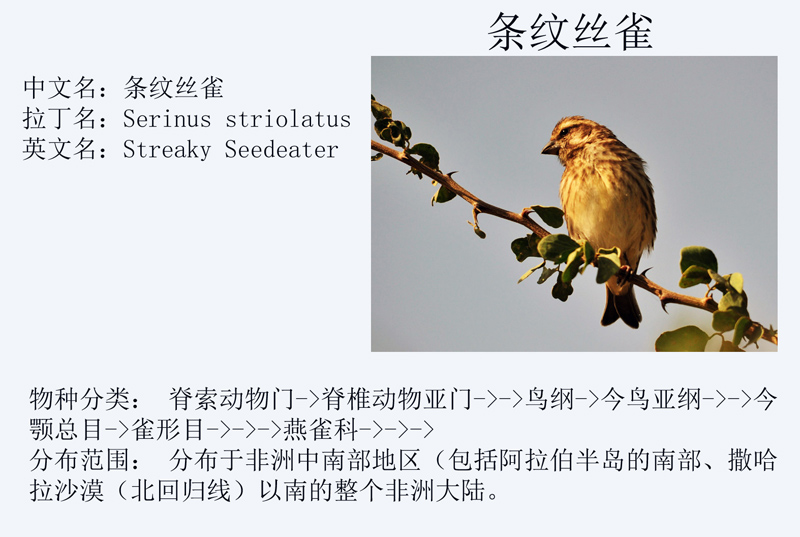 条纹丝雀

中文名：条纹丝雀
拉丁名：Serinus striolatus
英文名：Streaky Seedeater

物种分类： 脊索动物门->脊椎动物亚门->->鸟纲->今鸟亚纲->->今颚总目->雀形目->->->燕雀科->->->

分布范围： 分布于非洲中南部地区（包括阿拉伯半岛的南部、撒哈拉沙漠（北回归线）以南的整个非洲大陆。